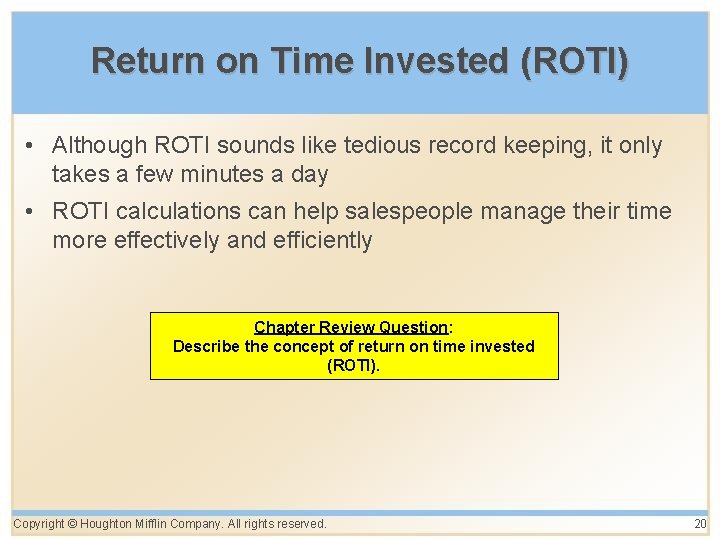 Return on Time Invested (ROTI)

• Although ROTI sounds like tedious record keeping, it only takes a few minutes a day

• ROTI calculations can help salespeople manage their time more effectively and efficiently

Chapter Review Question:
Describe the concept of return on time invested (ROTI).

Copyright © Houghton Mifflin Company. All rights reserved.

20